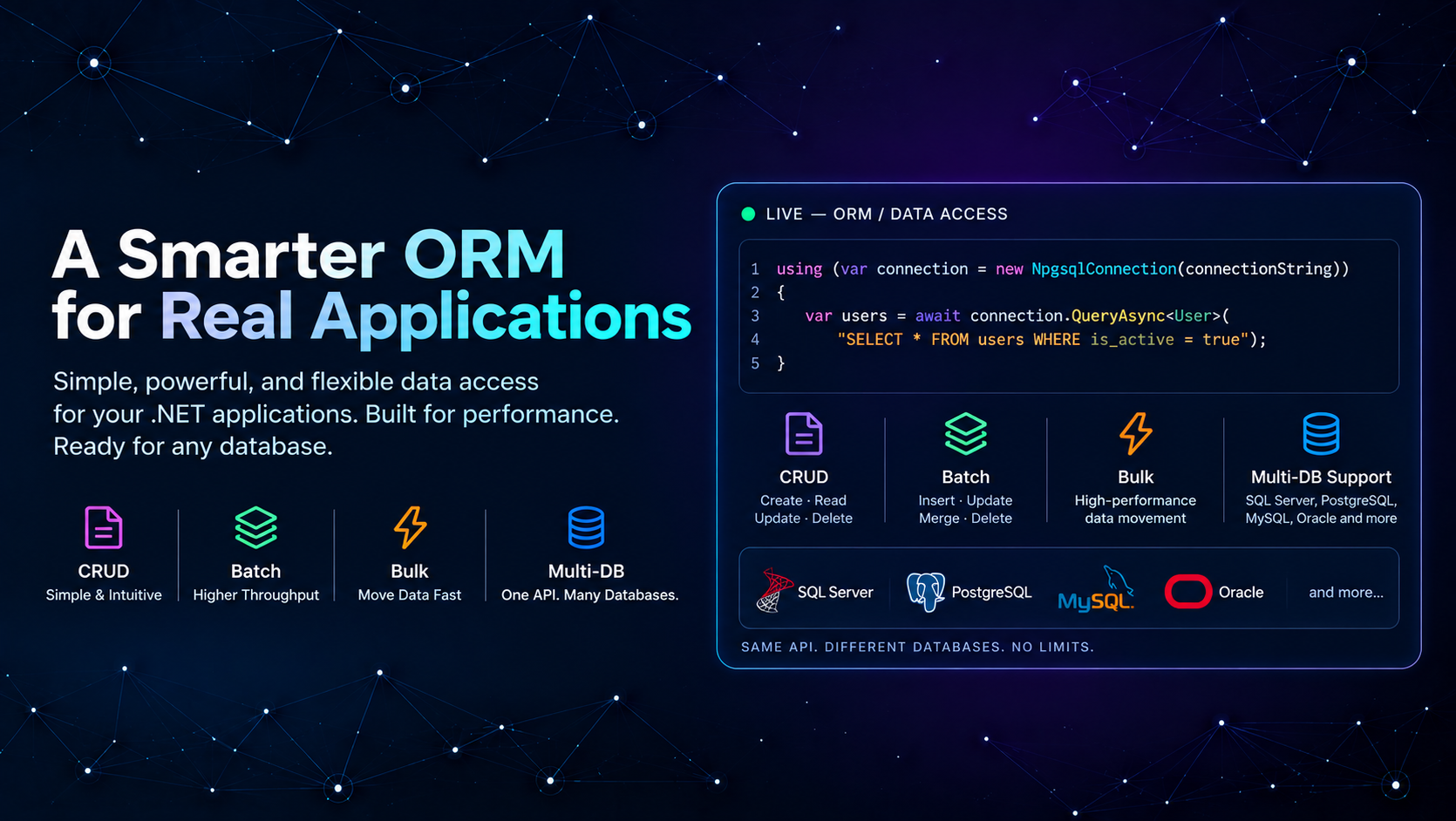 A Smarter ORM for Real Applications

Simple, powerful, and flexible data access for your .NET applications. Built for performance. Ready for any database.

CRUD
Simple & Intuitive

Batch
Higher Throughput

Bulk
Move Data Fast

Multi-DB
One API. Many Databases.

LIVE — ORM / DATA ACCESS

1 using (var connection = new NpgsqlConnection(connectionString))
2 {
3 var users = await connection.QueryAsync<User>(
4 "SELECT * FROM users WHERE is_active = true");
5 }

CRUD
Create · Read
Update · Delete

Batch
Insert · Update
Merge · Delete

Bulk
High-performance
data movement

Multi-DB Support
SQL Server, PostgreSQL, MySQL, Oracle and more

SQL Server
PostgreSQL
MySQL
Oracle
and more...

SAME API. DIFFERENT DATABASES. NO LIMITS.